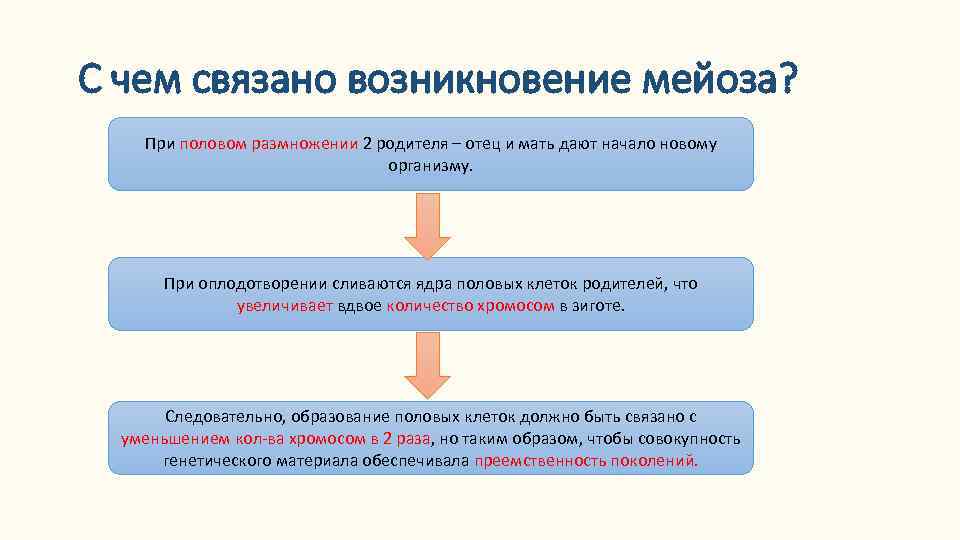 С чем связано возникновение мейоза?

При половом размножении 2 родителя – отец и мать дают начало новому организму.

При оплодотворении сливаются ядра половых клеток родителей, что увеличивает вдвое количество хромосом в зиготе.

Следовательно, образование половых клеток должно быть связано с уменьшением кол-ва хромосом в 2 раза, но таким образом, чтобы совокупность генетического материала обеспечивала преемственность поколений.